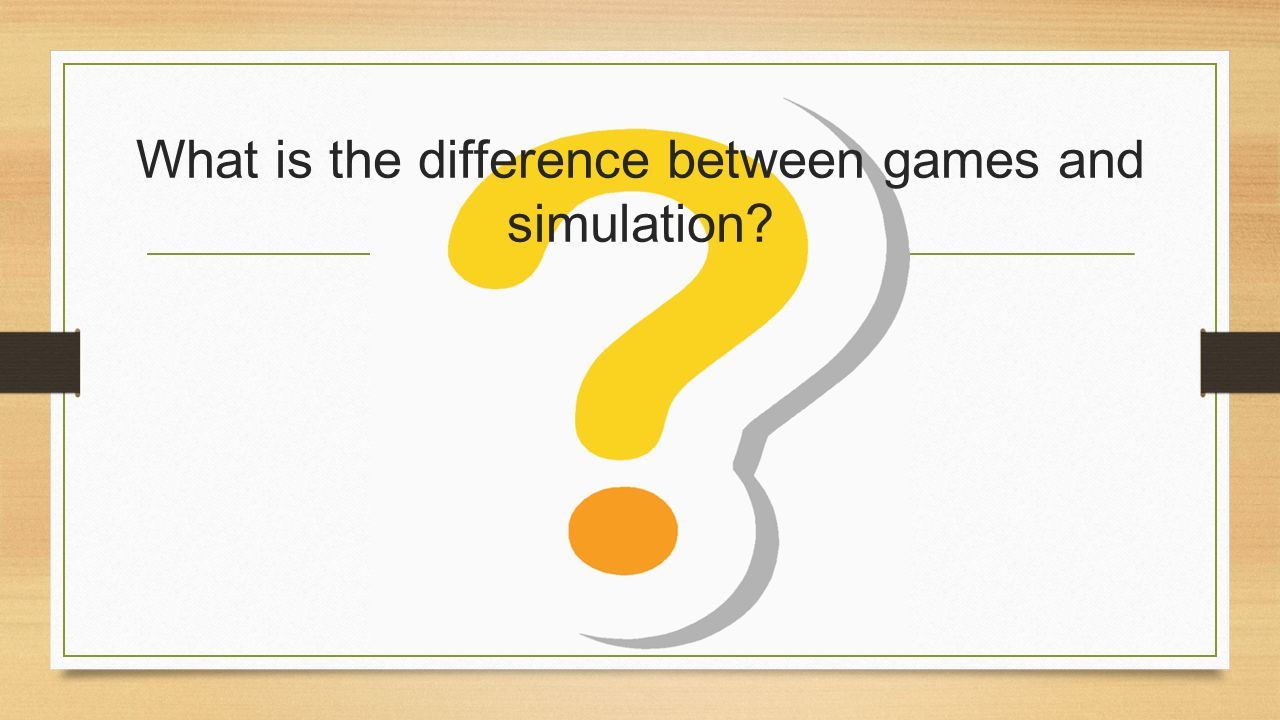 What is the difference between games and simulation?